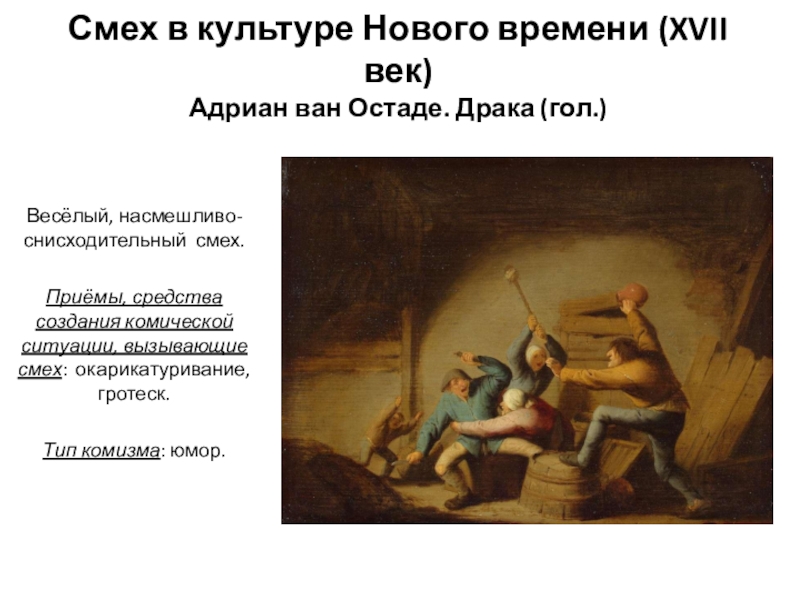 Смех в культуре Нового времени (XVII век)
Адриан ван Остаде. Драка (гол.)

Весёлый, насмешливо-снисходительный смех.

Приёмы, средства создания комической ситуации, вызывающие смех: окарикатуривание, гротеск.

Тип комизма: юмор.